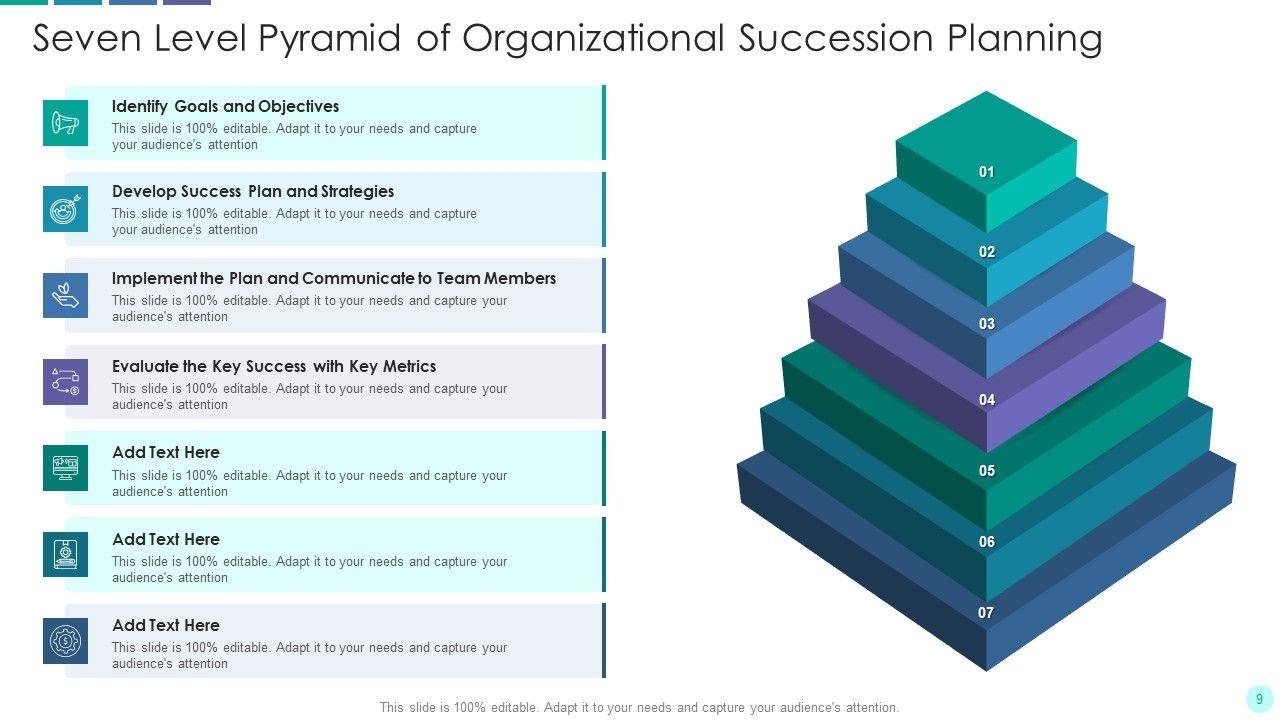 Seven Level Pyramid of Organizational Succession Planning

Identify Goals and Objectives
This slide is 100% editable. Adapt it to your needs and capture your audience's attention

Develop Success Plan and Strategies
This slide is 100% editable. Adapt it to your needs and capture your audience's attention

Implement the Plan and Communicate to Team Members
This slide is 100% editable. Adapt it to your needs and capture your audience's attention

Evaluate the Key Success with Key Metrics
This slide is 100% editable. Adapt it to your needs and capture your audience's attention

Add Text Here
This slide is 100% editable. Adapt it to your needs and capture your audience's attention

Add Text Here
This slide is 100% editable. Adapt it to your needs and capture your audience's attention

Add Text Here
This slide is 100% editable. Adapt it to your needs and capture your audience's attention

01
02
03
04
05
06
07

This slide is 100% editable. Adapt it to your needs and capture your audience's attention.

9